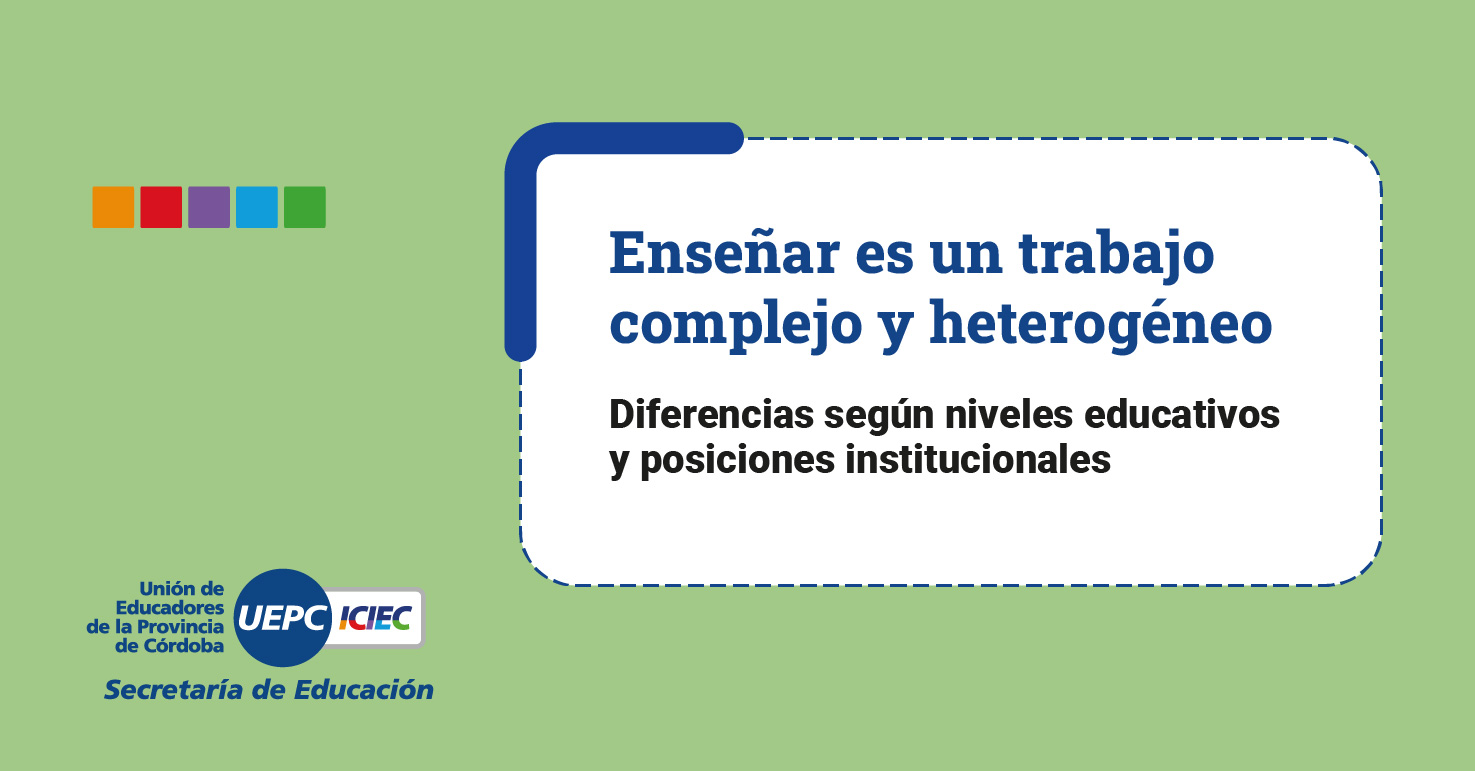 Enseñar es un trabajo complejo y heterogéneo

Diferencias según niveles educativos y posiciones institucionales

Unión de Educadores de la Provincia de Córdoba

UEPC

ICIEC

Secretaría de Educación